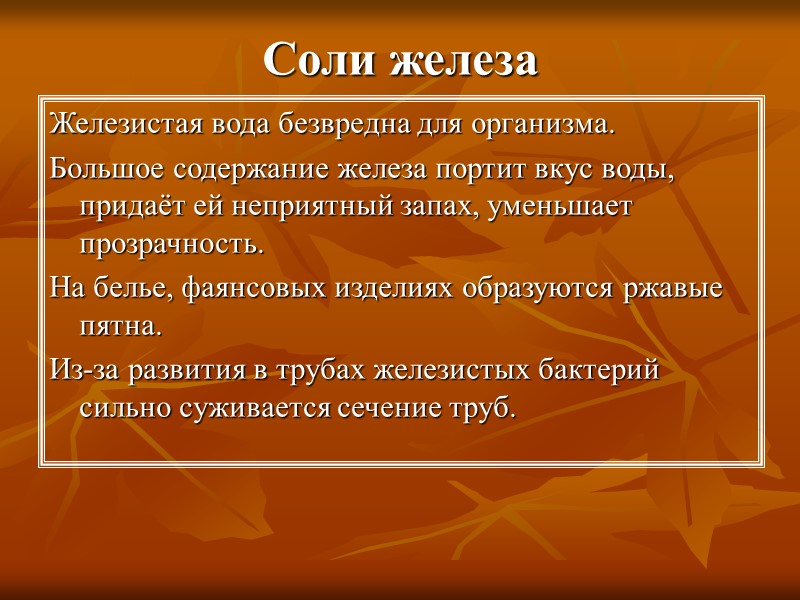 Соли железа

Железистая вода безвредна для организма.

Большое содержание железа портит вкус воды, придаёт ей неприятный запах, уменьшает прозрачность.

На белье, фаянсовых изделиях образуются ржавые пятна.

Из-за развития в трубах железистых бактерий сильно суживается сечение труб.